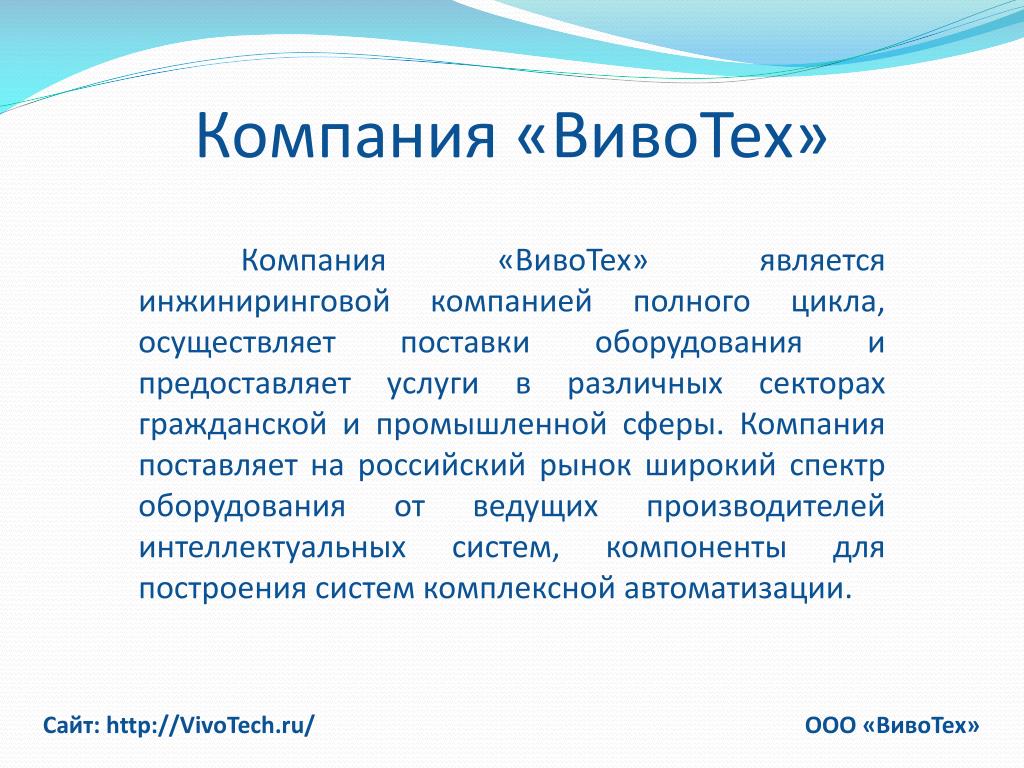 Компания «ВивоТех»

Компания «ВивоТех» является инжиниринговой компанией полного цикла, осуществляет поставки оборудования и предоставляет услуги в различных секторах гражданской и промышленной сферы. Компания поставляет на российский рынок широкий спектр оборудования от ведущих производителей интеллектуальных систем, компоненты для построения систем комплексной автоматизации.

Сайт: http://VivoTech.ru/

ООО «ВивоТех»